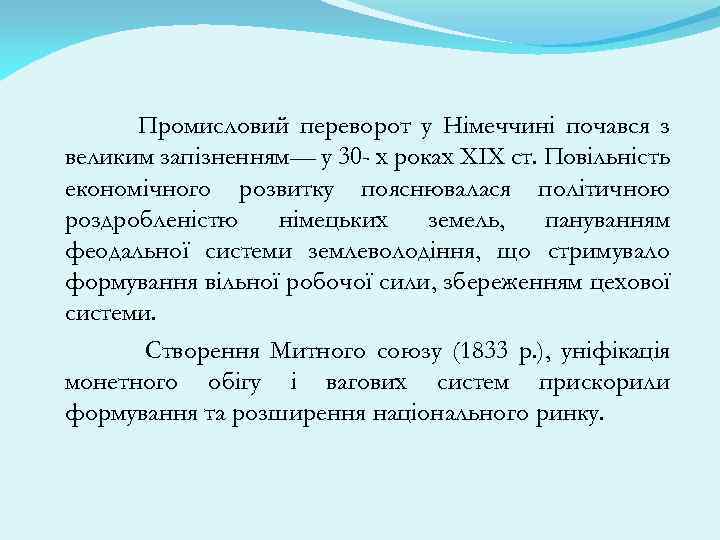 Промисловий переворот у Німеччині почався з великим запізненням— у 30- х роках XIX ст. Повільність економічного розвитку пояснювалася політичною роздробленістю німецьких земель, пануванням феодальної системи землеволодіння, що стримувало формування вільної робочої сили, збереженням цехової системи.

Створення Митного союзу (1833 р.), уніфікація монетного обігу і вагових систем прискорили формування та розширення національного ринку.